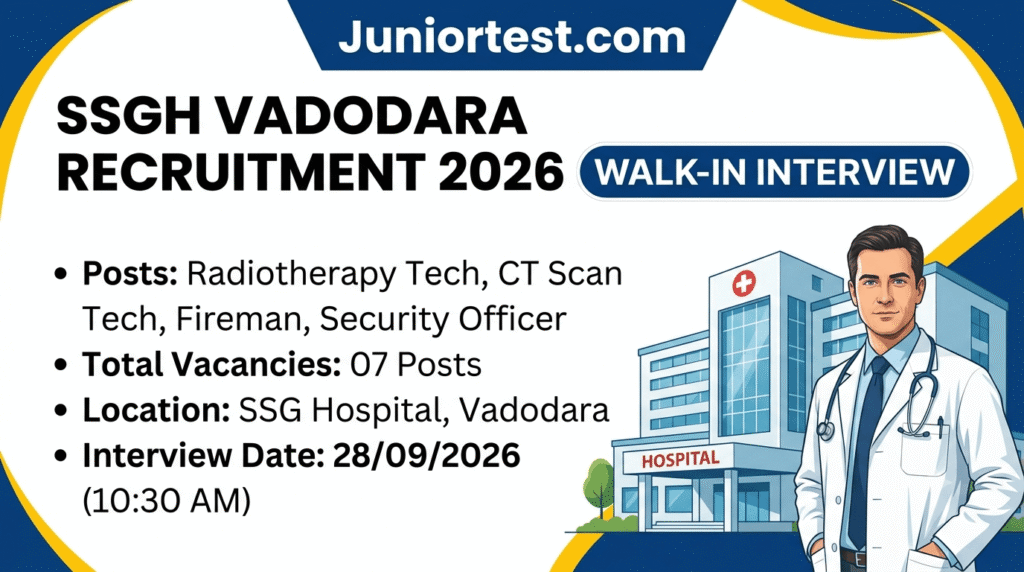 Juniortest.com

SSGH VADODARA RECRUITMENT 2026

WALK-IN INTERVIEW

• Posts: Radiotherapy Tech, CT Scan Tech, Fireman, Security Officer
• Total Vacancies: 07 Posts
• Location: SSG Hospital, Vadodara
• Interview Date: 28/09/2026 (10:30 AM)

HOSPITAL